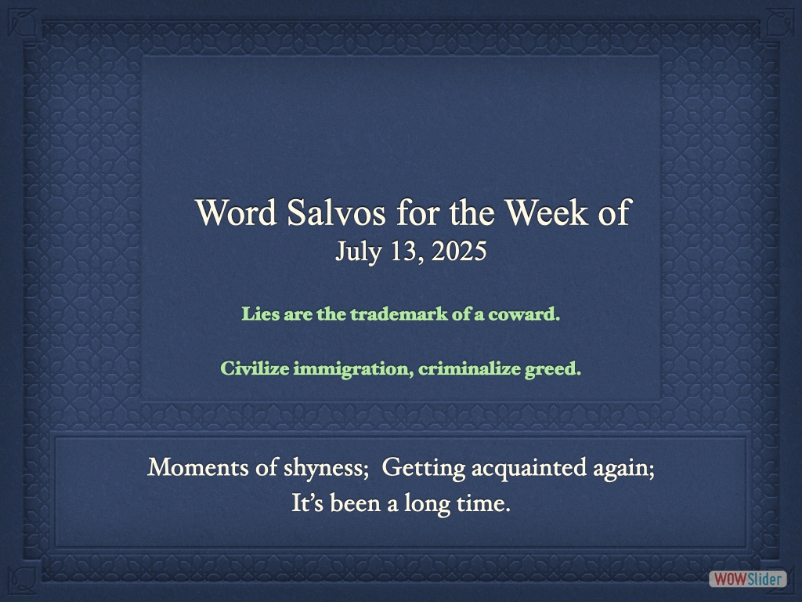 Word Salvos for the Week of
July 13, 2025

Lies are the trademark of a coward.

Civilize immigration, criminalize greed.

Moments of shyness; Getting acquainted again;
It's been a long time.

WOWSlider